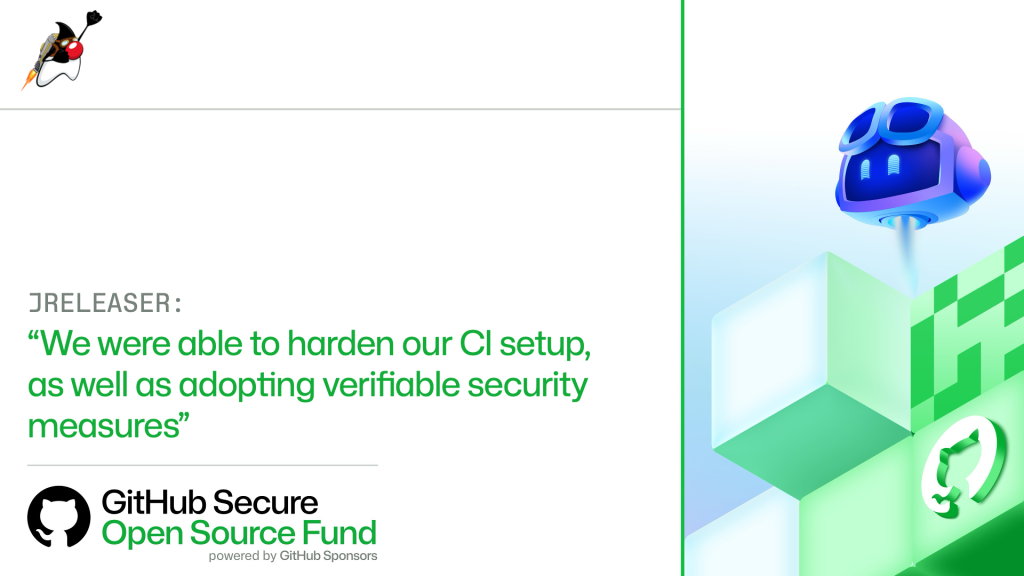 JRELEASER:

“We were able to harden our CI setup, as well as adopting verifiable security measures”

GitHub Secure
Open Source Fund
powered by GitHub Sponsors